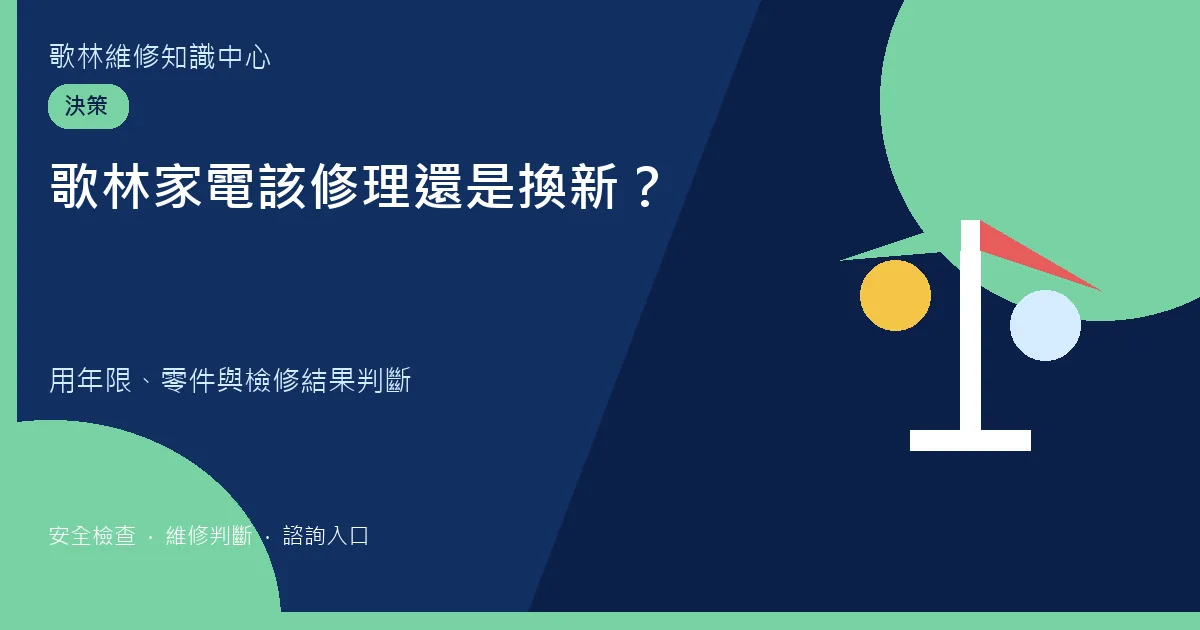 歌林維修知識中心

決策

歌林家電該修理還是換新？

用年限、零件與檢修結果判斷

安全檢查 · 維修判斷 · 諮詢入口